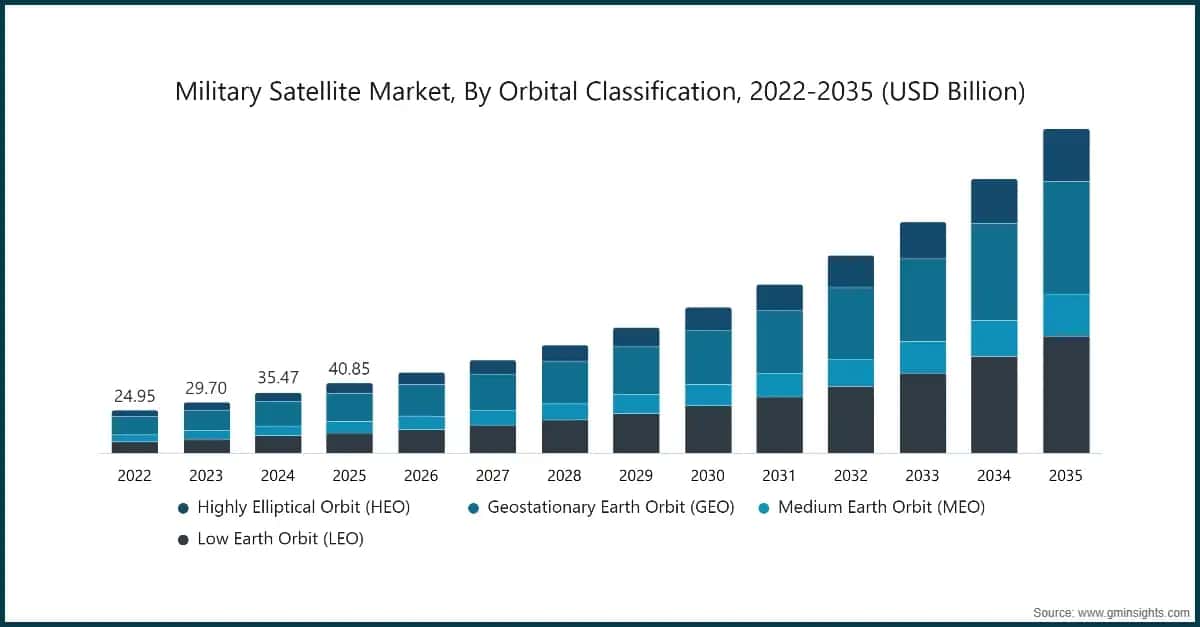 Military Satellite Market, By Orbital Classification, 2022-2035 (USD Billion)

24.95
29.70
35.47
40.85

2022
2023
2024
2025
2026
2027
2028
2029
2030
2031
2032
2033
2034
2035

Highly Elliptical Orbit (HEO)
Geostationary Earth Orbit (GEO)
Medium Earth Orbit (MEO)
Low Earth Orbit (LEO)

Source: www.gminsights.com